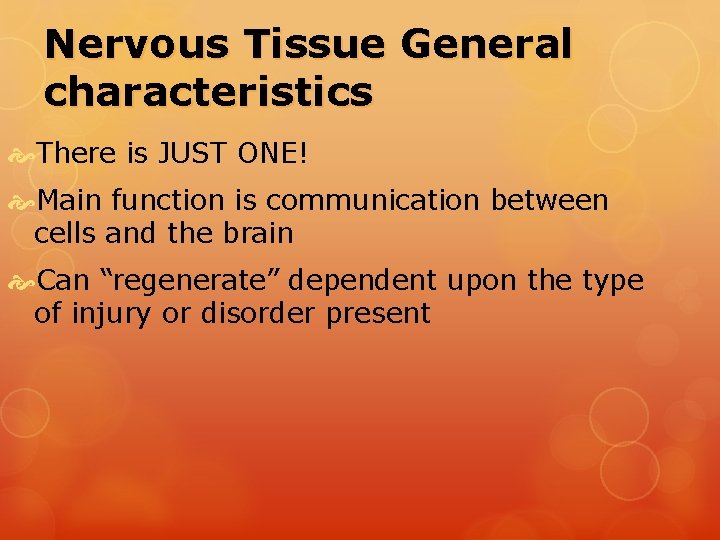 Nervous Tissue General characteristics

There is JUST ONE!

Main function is communication between cells and the brain

Can “regenerate” dependent upon the type of injury or disorder present